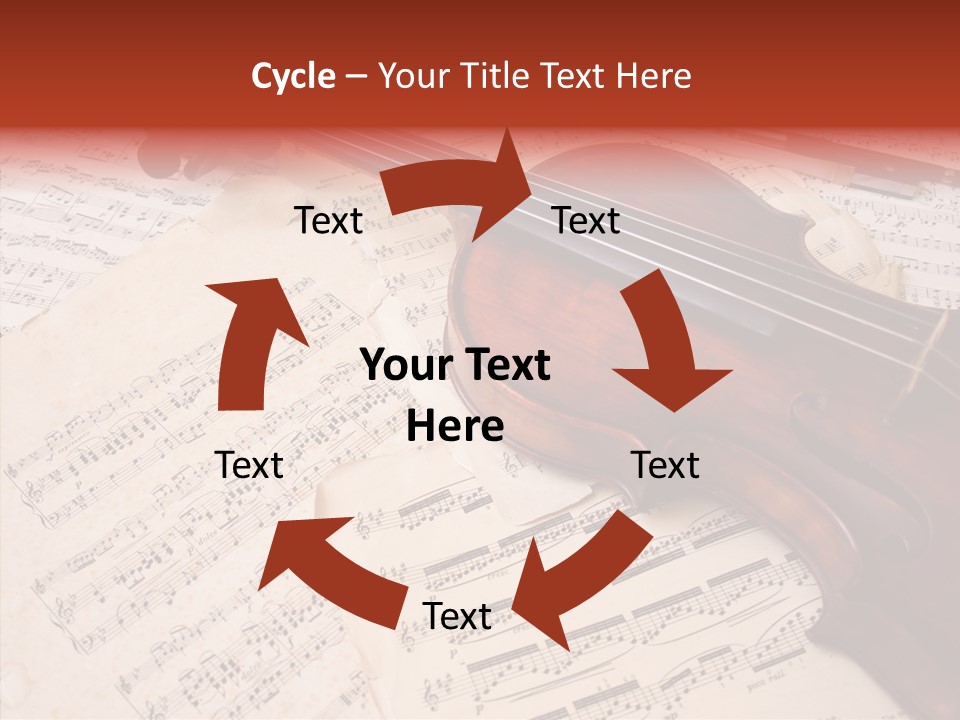 Cycle – Your Title Text Here

Text

Text

Your Text Here

Text

Text

Text